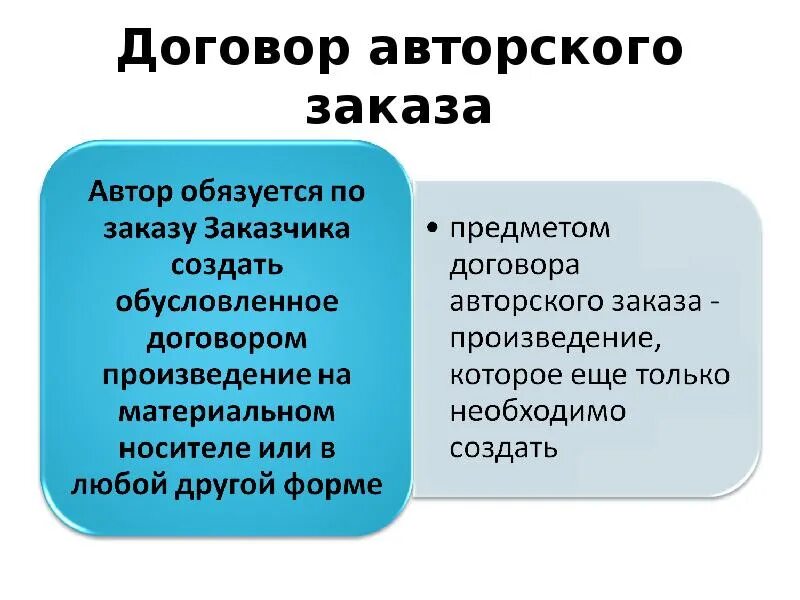 Договор авторского заказа

Автор обязуется по заказу Заказчика создать обусловленное договором произведение на материальном носителе или в любой другой форме

• предметом договора авторского заказа - произведение, которое еще только необходимо создать